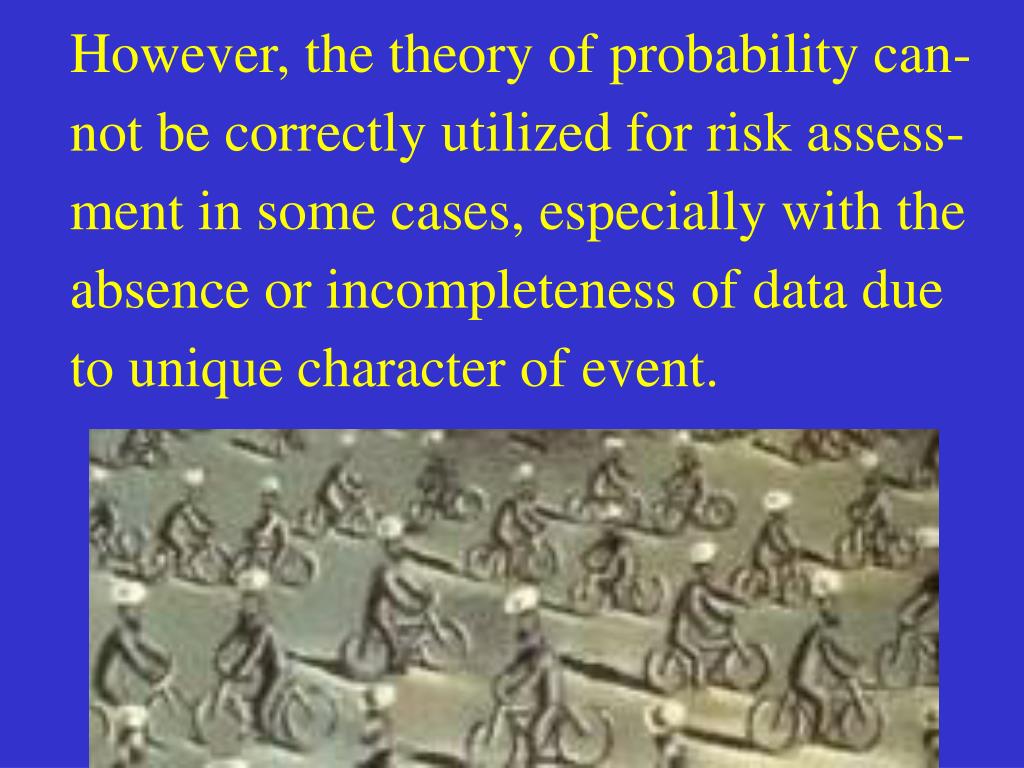 However, the theory of probability cannot be correctly utilized for risk assessment in some cases, especially with the absence or incompleteness of data due to unique character of event.